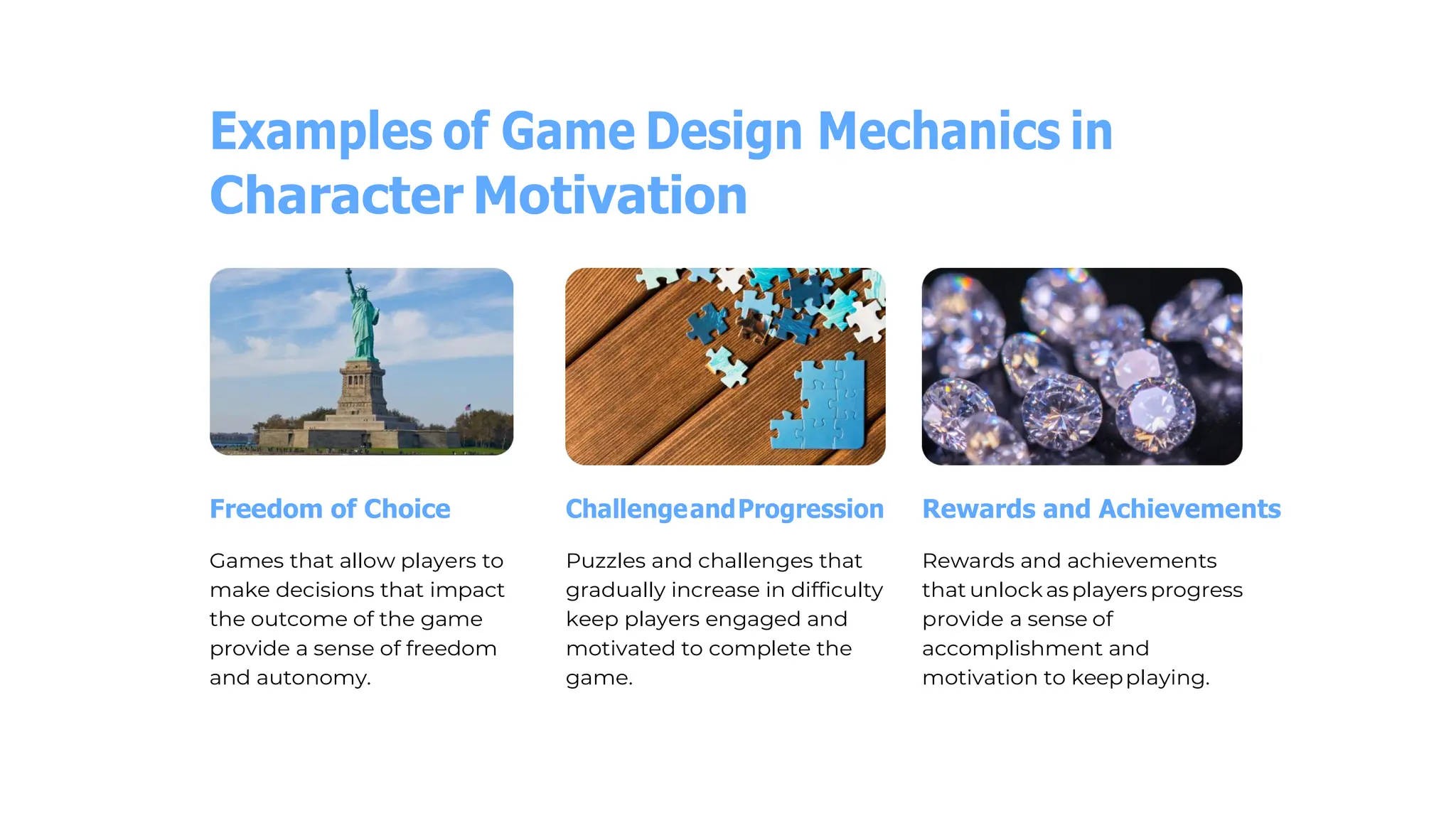 Examples of Game Design Mechanics in Character Motivation

Freedom of Choice

Games that allow players to make decisions that impact the outcome of the game provide a sense of freedom and autonomy.

Challenge and Progression

Puzzles and challenges that gradually increase in difficulty keep players engaged and motivated to complete the game.

Rewards and Achievements

Rewards and achievements that unlock as players progress provide a sense of accomplishment and motivation to keep playing.